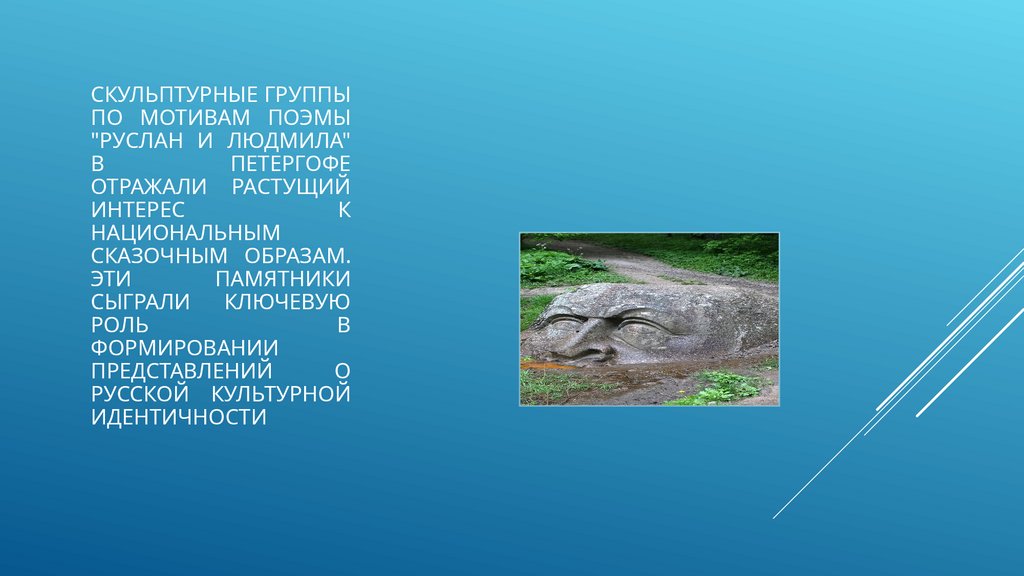 СКУЛЬПТУРНЫЕ ГРУППЫ ПО МОТИВАМ ПОЭМЫ "РУСЛАН И ЛЮДМИЛА" В ПЕТЕРГОФЕ ОТРАЖАЛИ РАСТУЩИЙ ИНТЕРЕС К НАЦИОНАЛЬНЫМ СКАЗОЧНЫМ ОБРАЗАМ. ЭТИ ПАМЯТНИКИ СЫГРАЛИ КЛЮЧЕВУЮ РОЛЬ В ФОРМИРОВАНИИ ПРЕДСТАВЛЕНИЙ О РУССКОЙ КУЛЬТУРНОЙ ИДЕНТИЧНОСТИ